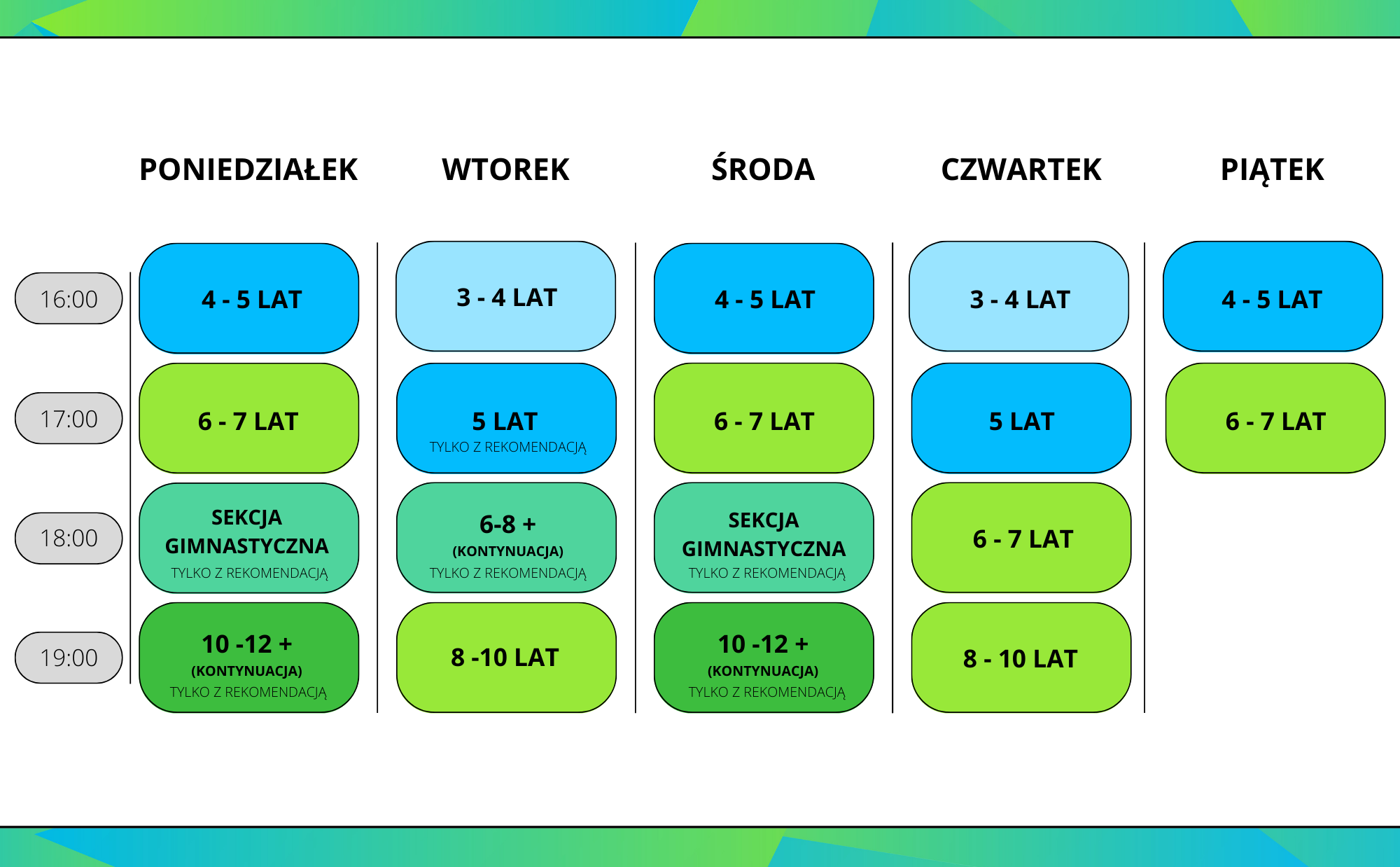 |  | PONIEDZIAŁEK | WTOREK | ŚRODA | CZWARTEK | PIĄTEK |
|---|---|---|---|---|---|
| 16:00 | 4 - 5 LAT | 3 - 4 LAT | 4 - 5 LAT | 3 - 4 LAT | 4 - 5 LAT |
| 17:00 | 6 - 7 LAT | 5 LAT TYLKO Z REKOMENDACJĄ | 6 - 7 LAT | 5 LAT | 6 - 7 LAT |
| 18:00 | SEKCJA GIMNASTYCZNA TYLKO Z REKOMENDACJĄ | 6-8 + (KONTYNUACJA) TYLKO Z REKOMENDACJĄ | SEKCJA GIMNASTYCZNA TYLKO Z REKOMENDACJĄ | 6 - 7 LAT |  |
| 19:00 | 10 -12 + (KONTYNUACJA) TYLKO Z REKOMENDACJĄ | 8 -10 LAT | 10 -12 + (KONTYNUACJA) TYLKO Z REKOMENDACJĄ | 8 - 10 LAT |  |